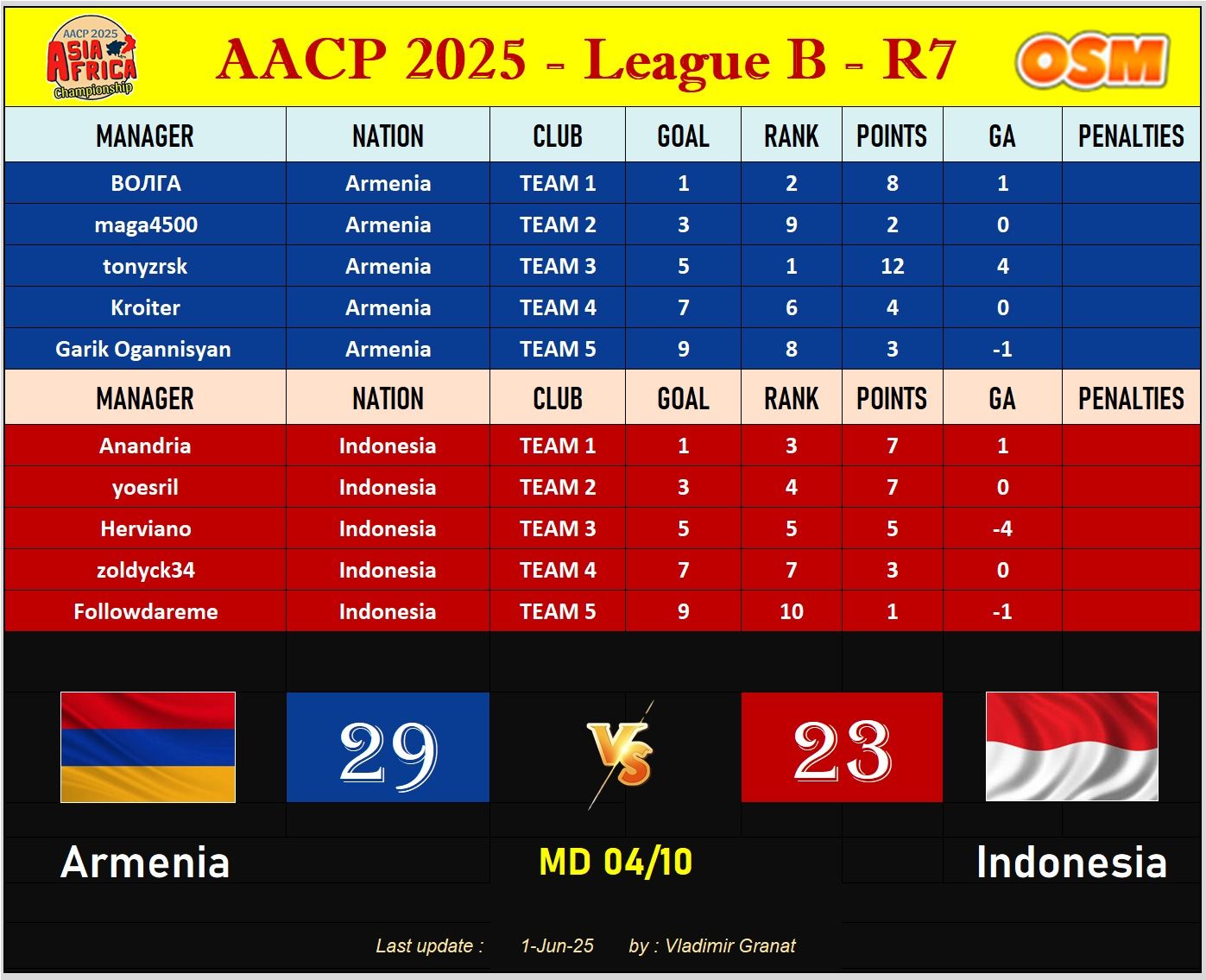 AACP 2025 ASIA AFRICA Championship

AACP 2025 - League B - R7

OSM

| MANAGER | NATION | CLUB | GOAL | RANK | POINTS | GA | PENALTIES |
|---|---|---|---|---|---|---|---|
| ВОЛГА | Armenia | TEAM 1 | 1 | 2 | 8 | 1 | |
| maga4500 | Armenia | TEAM 2 | 3 | 9 | 2 | 0 | |
| tonyzrsk | Armenia | TEAM 3 | 5 | 1 | 12 | 4 | |
| Kroiter | Armenia | TEAM 4 | 7 | 6 | 4 | 0 | |
| Garik Ogannisyan | Armenia | TEAM 5 | 9 | 8 | 3 | -1 | |

| MANAGER | NATION | CLUB | GOAL | RANK | POINTS | GA | PENALTIES |
|---|---|---|---|---|---|---|---|
| Anandria | Indonesia | TEAM 1 | 1 | 3 | 7 | 1 | |
| yoesril | Indonesia | TEAM 2 | 3 | 4 | 7 | 0 | |
| Herviano | Indonesia | TEAM 3 | 5 | 5 | 5 | -4 | |
| zoldyck34 | Indonesia | TEAM 4 | 7 | 7 | 3 | 0 | |
| Followdareme | Indonesia | TEAM 5 | 9 | 10 | 1 | -1 | |

29 VS 23

Armenia MD 04/10 Indonesia

Last update : 1-Jun-25 by : Vladimir Granat